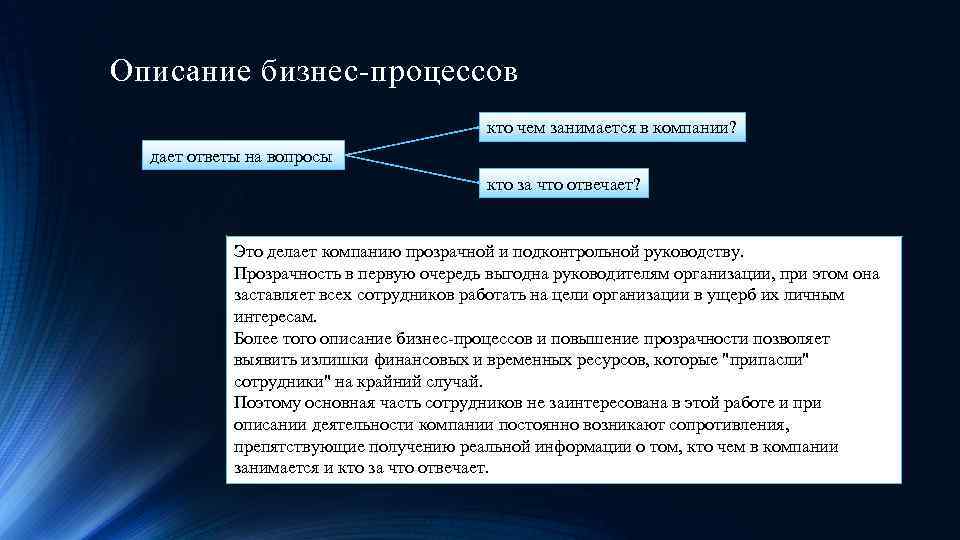 Описание бизнес-процессов

дает ответы на вопросы

кто чем занимается в компании?

кто за что отвечает?

Это делает компанию прозрачной и подконтрольной руководству.
Прозрачность в первую очередь выгодна руководителям организации, при этом она заставляет всех сотрудников работать на цели организации в ущерб их личным интересам.
Более того описание бизнес-процессов и повышение прозрачности позволяет выявить излишки финансовых и временных ресурсов, которые "припасли" сотрудники" на крайний случай.
Поэтому основная часть сотрудников не заинтересована в этой работе и при описании деятельности компании постоянно возникают сопротивления, препятствующие получению реальной информации о том, кто чем в компании занимается и кто за что отвечает.